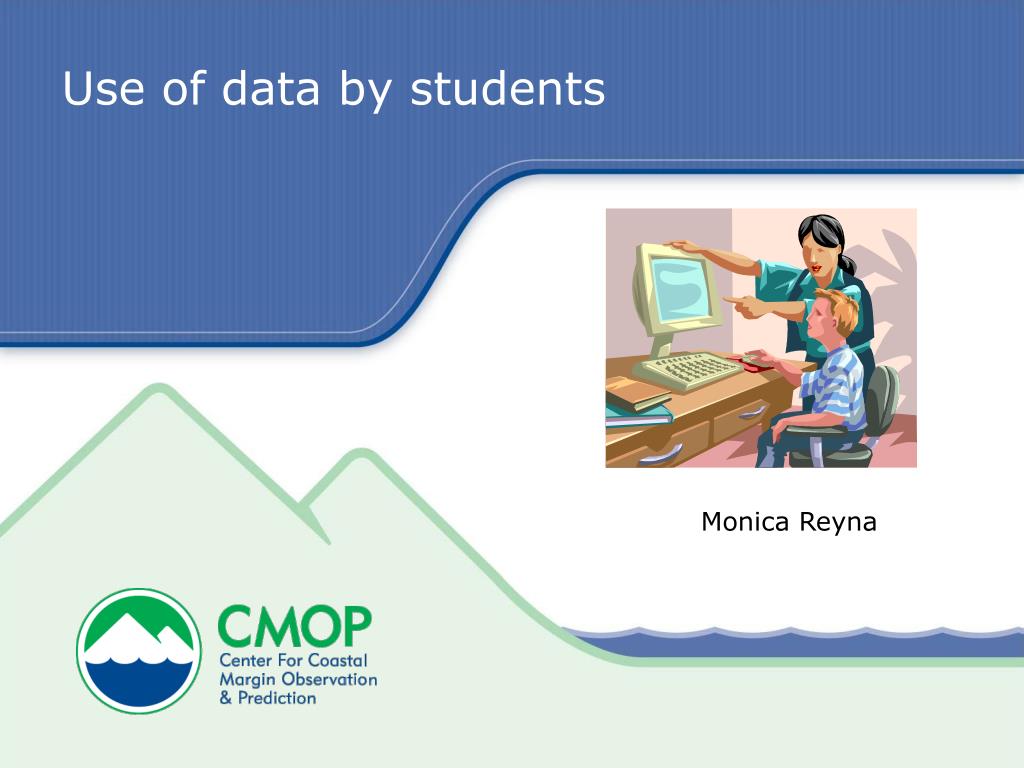 Use of data by students

Monica Reyna

CMOP
Center For Coastal Margin Observation & Prediction